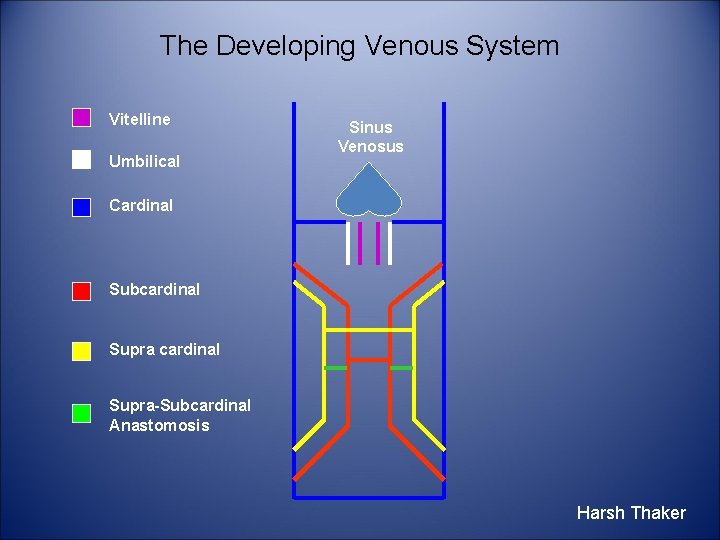 The Developing Venous System

Vitelline

Umbilical

Cardinal

Subcardinal

Supra cardinal

Supra-Subcardinal Anastomosis

Sinus Venosus

Harsh Thaker